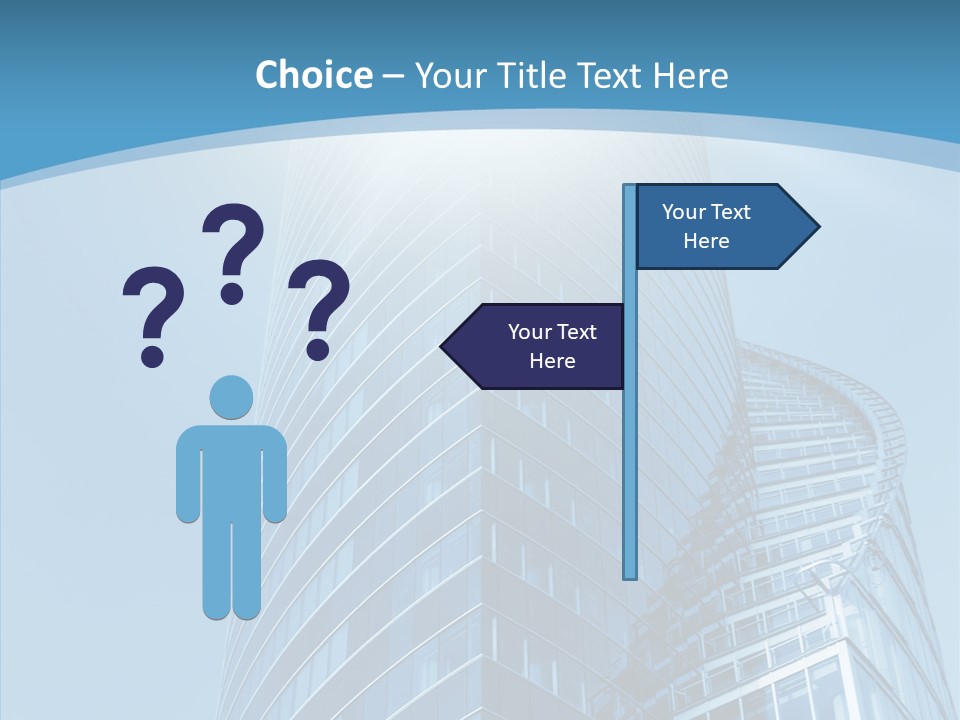 Choice – Your Title Text Here

? ? ?

Your Text Here

Your Text Here